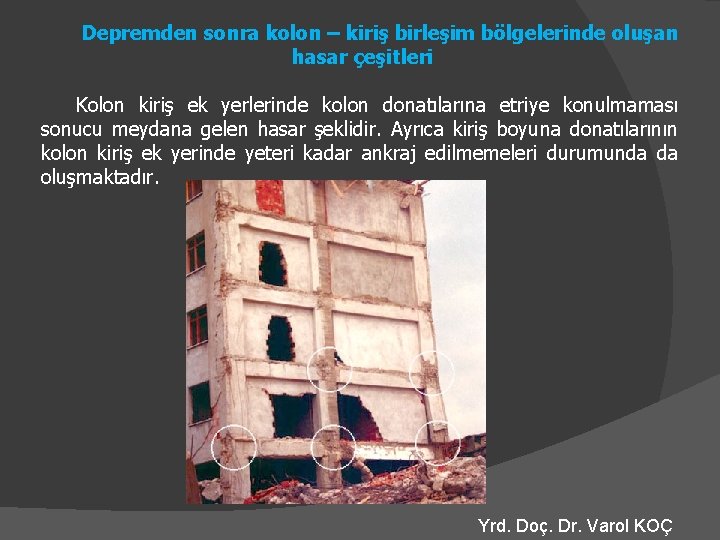 Depremden sonra kolon – kiriş birleşim bölgelerinde oluşan hasar çeşitleri

Kolon kiriş ek yerlerinde kolon donatılarına etriye konulmaması sonucu meydana gelen hasar şeklidir. Ayrıca kiriş boyuna donatılarının kolon kiriş ek yerinde yeteri kadar ankraj edilmemeleri durumunda da oluşmaktadır.

Yrd. Doç. Dr. Varol KOÇ